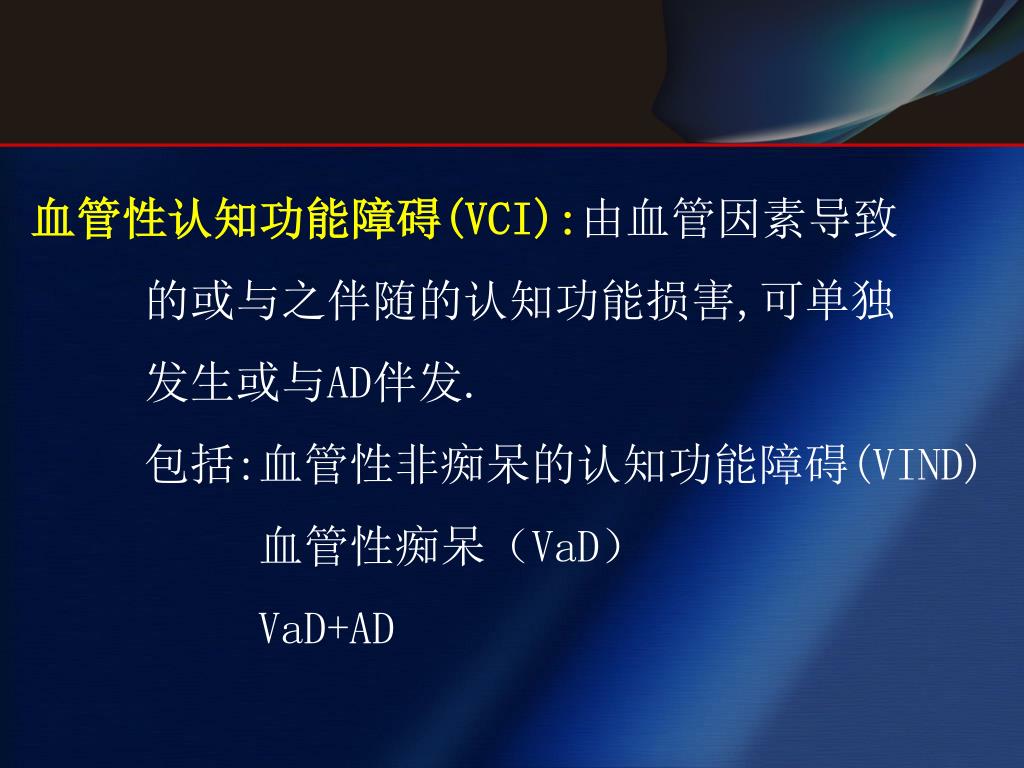 血管性认知功能障碍(VCI):由血管因素导致的或与之伴随的认知功能损害,可单独发生或与AD伴发.

包括:血管性非痴呆的认知功能障碍(VIND)

血管性痴呆（VaD）

VaD+AD